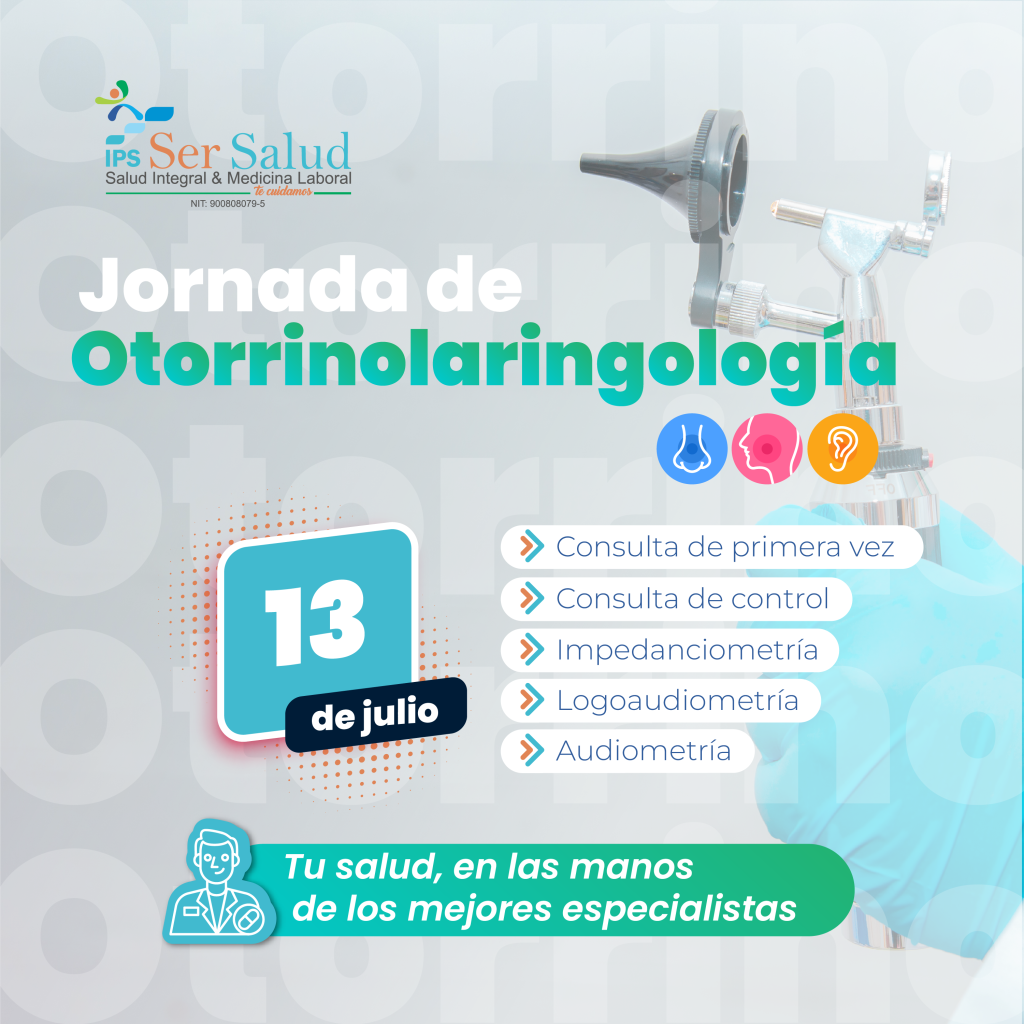 IPS Ser Salud
Salud Integral & Medicina Laboral
Te cuidamos
NIT: 900808079-5

Jornada de
Otorrinolaringología

13
de julio

Consulta de primera vez
Consulta de control
Impedanciometría
Logoaudiometría
Audiometría

Tu salud, en las manos de los mejores especialistas